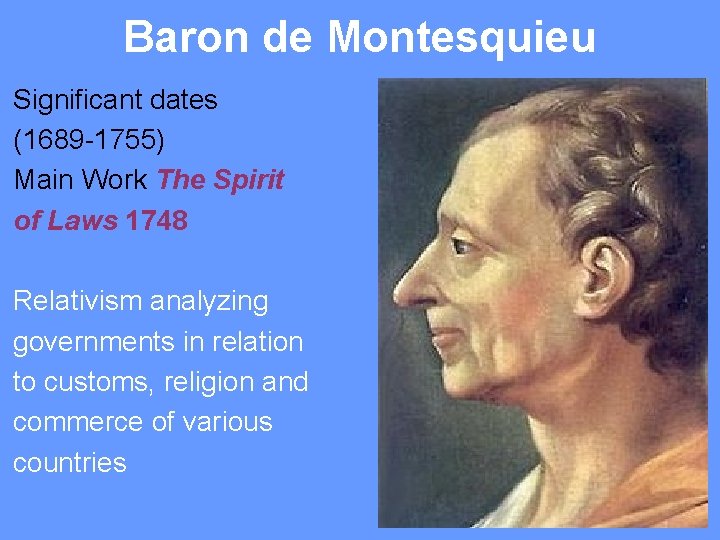 Baron de Montesquieu

Significant dates (1689-1755)
Main Work The Spirit of Laws 1748

Relativism analyzing governments in relation to customs, religion and commerce of various countries